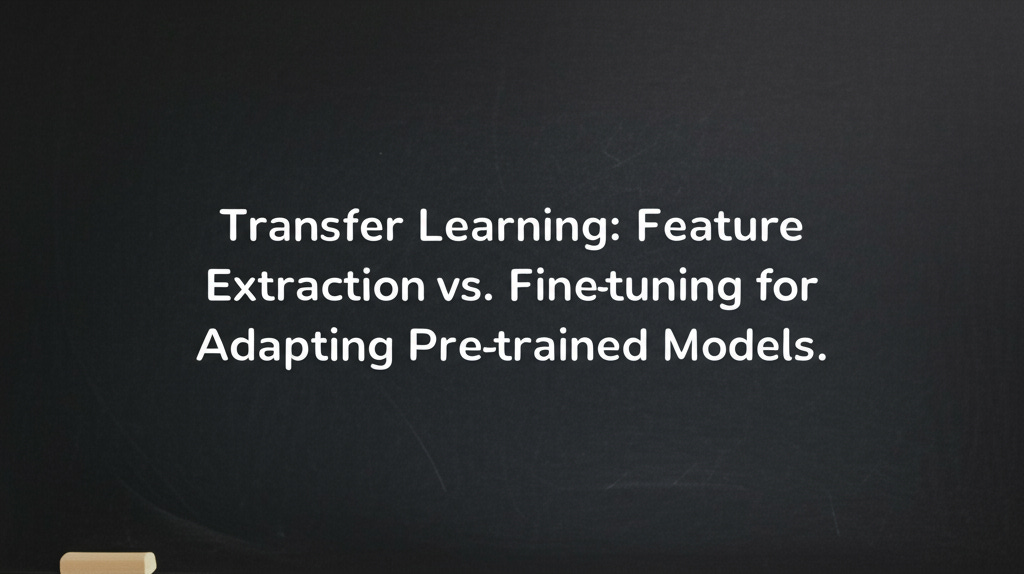 Transfer Learning: Feature Extraction vs. Fine-tuning for Adapting Pre-trained Models.